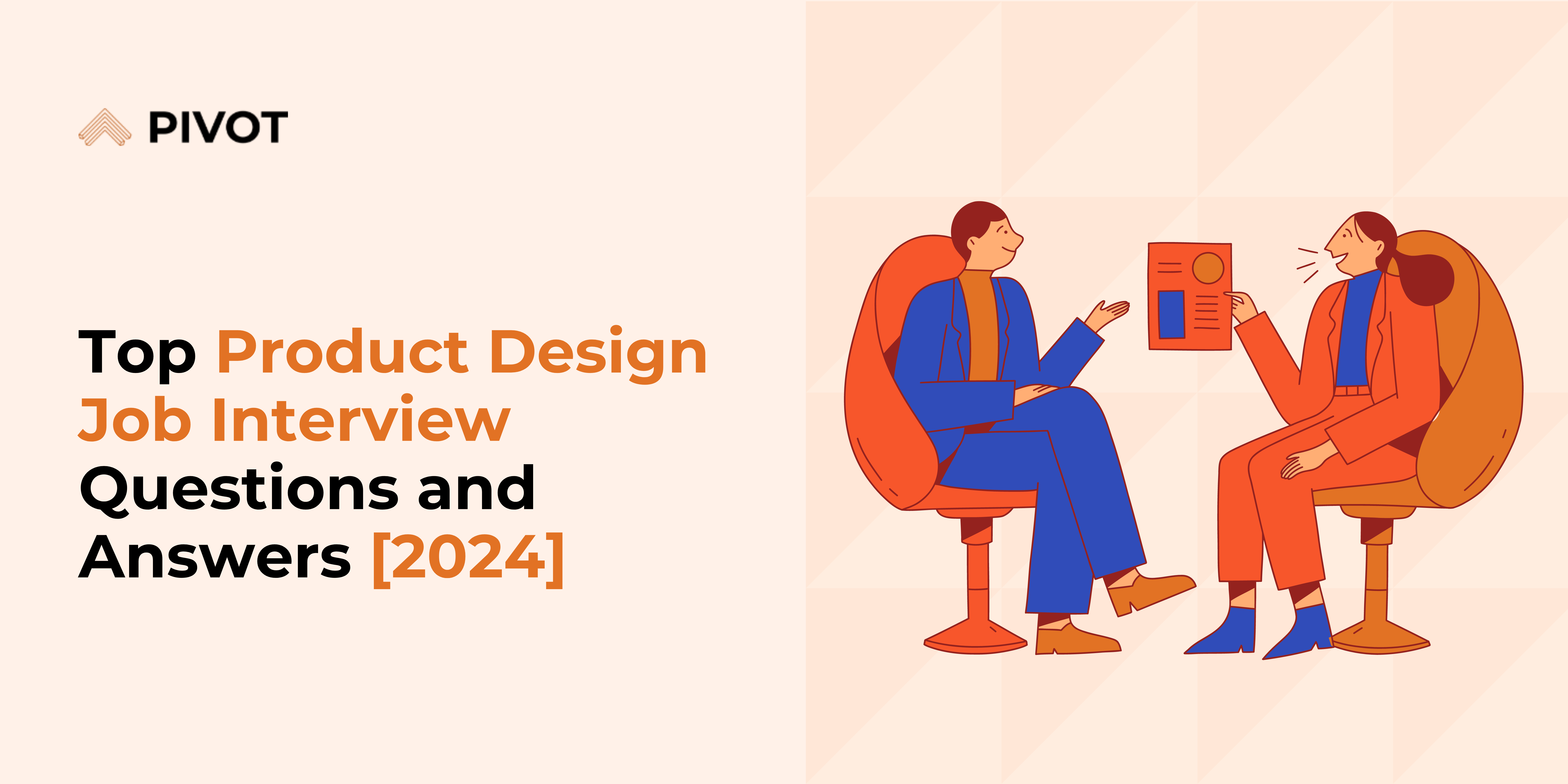 PIVOT

Top Product Design Job Interview Questions and Answers [2024]